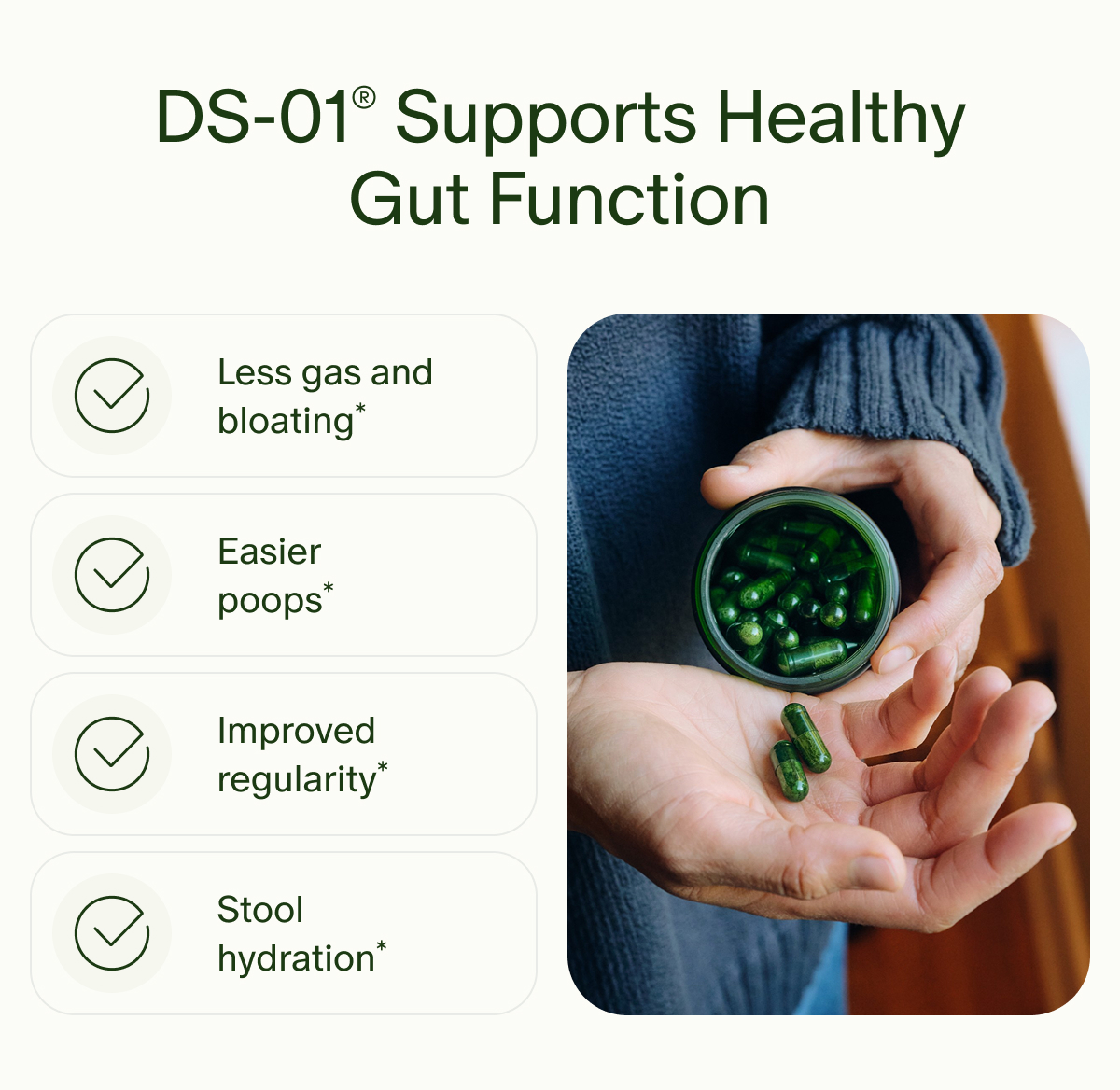 DS-01® Supports Healthy Gut Function

Less gas and bloating*

Easier poops*

Improved regularity*

Stool hydration*